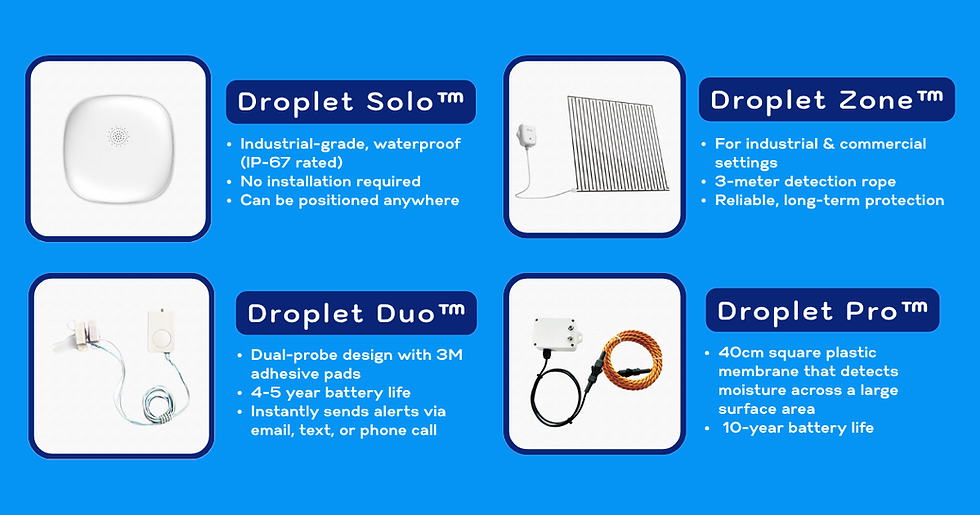 Droplet Solo™

- Industrial-grade, waterproof (IP-67 rated)
- No installation required
- Can be positioned anywhere

Droplet Zone™

- For industrial & commercial settings
- 3-meter detection rope
- Reliable, long-term protection

Droplet Duo™

- Dual-probe design with 3M adhesive pads
- 4-5 year battery life
- Instantly sends alerts via email, text, or phone call

Droplet Pro™

- 40cm square plastic membrane that detects moisture across a large surface area
- 10-year battery life